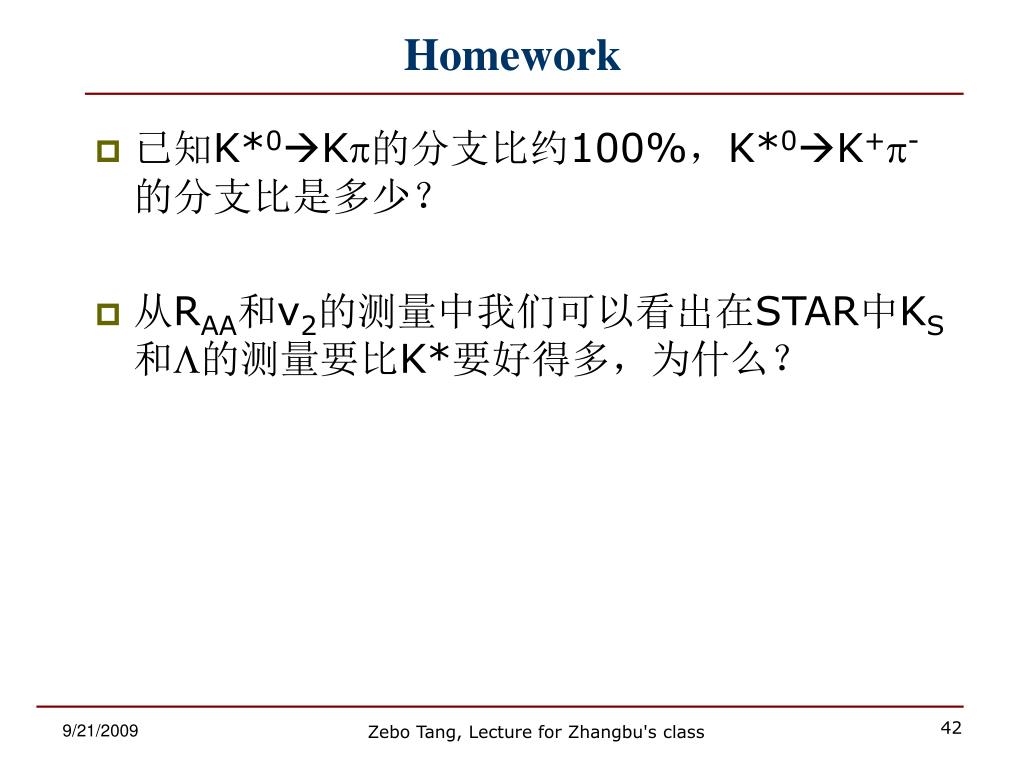 Homework

已知$K^{*0} \rightarrow K\pi$的分支比约100%，$K^{*0} \rightarrow K^+\pi^-$的分支比是多少？

从$R_{AA}$和$v_2$的测量中我们可以看出在STAR中$K_S$和$\Lambda$的测量要比$K^*$要好得多，为什么？

9/21/2009

Zebo Tang, Lecture for Zhangbu's class

42